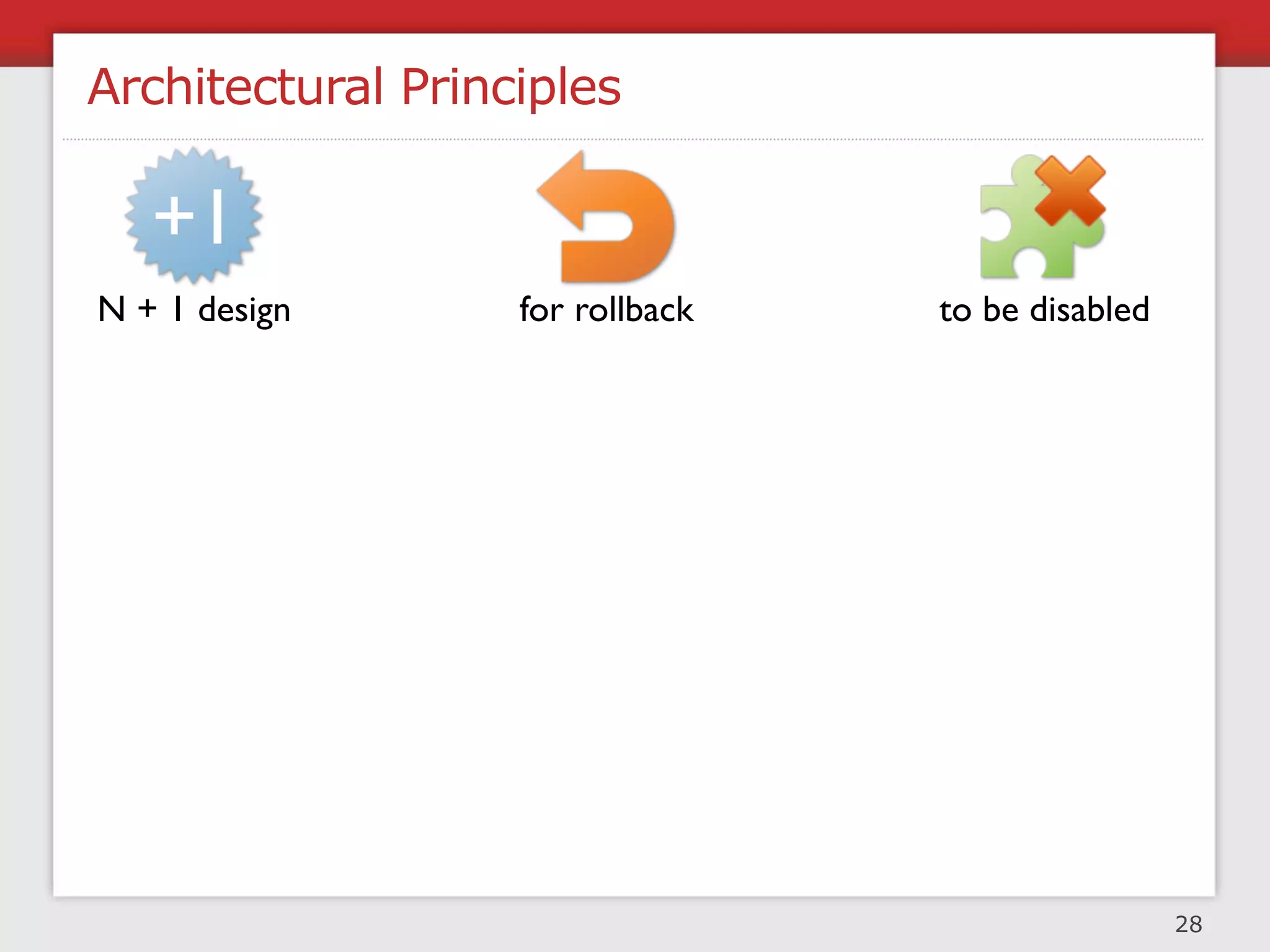 Architectural Principles

+1

N + 1 design

for rollback

to be disabled

28